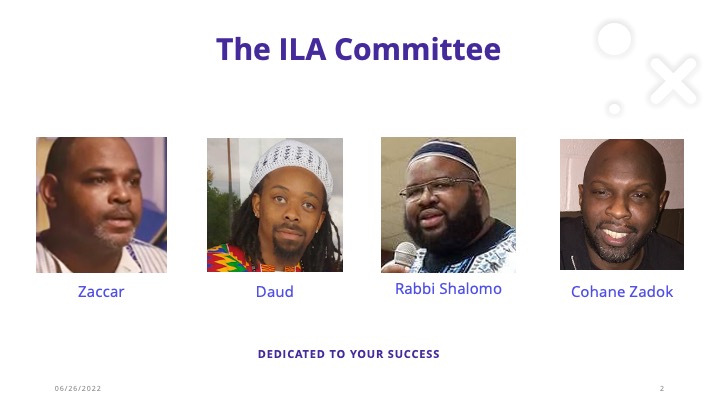 The ILA Committee

Zaccar

Daud

Rabbi Shalomo

Cohane Zadok

DEDICATED TO YOUR SUCCESS

06/26/2022

2